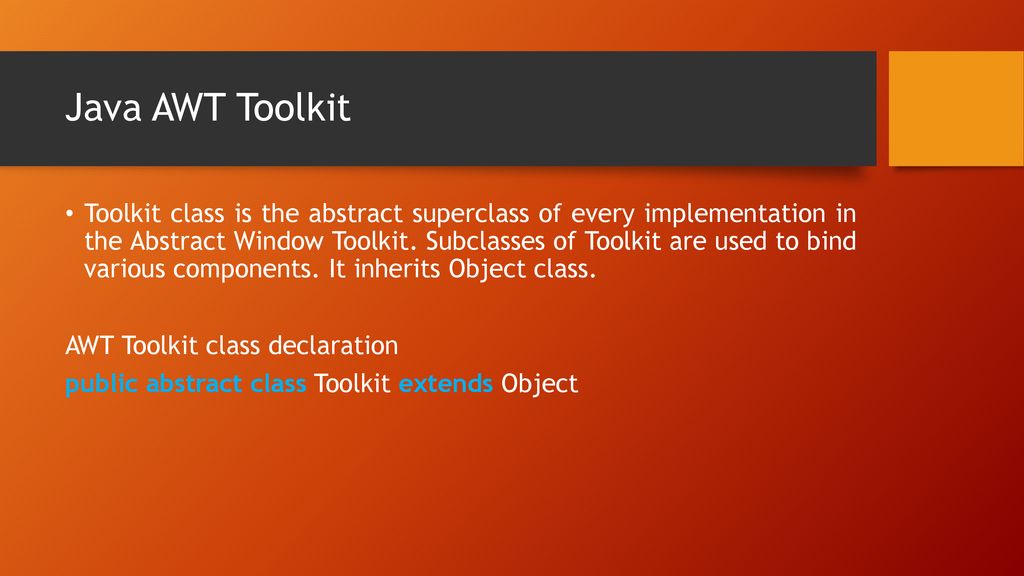 Java AWT Toolkit

• Toolkit class is the abstract superclass of every implementation in the Abstract Window Toolkit. Subclasses of Toolkit are used to bind various components. It inherits Object class.

AWT Toolkit class declaration

public abstract class Toolkit extends Object